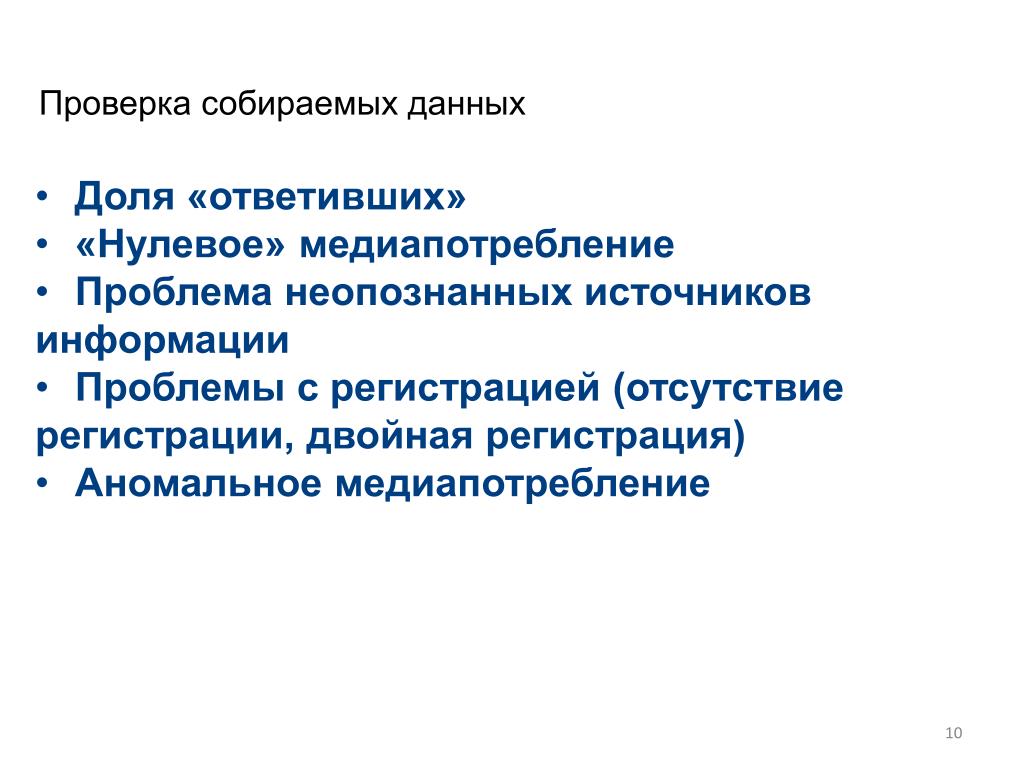 Проверка собираемых данных

• Доля «ответивших»
• «Нулевое» медиапотребление
• Проблема неопознанных источников информации
• Проблемы с регистрацией (отсутствие регистрации, двойная регистрация)
• Аномальное медиапотребление

10